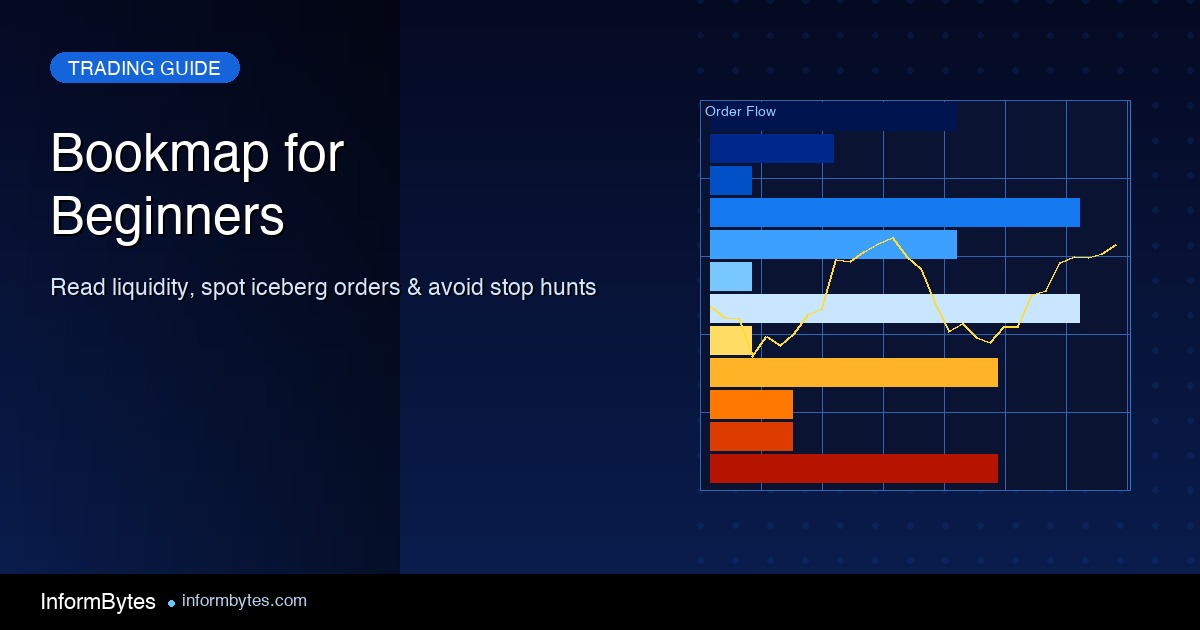 TRADING GUIDE

Bookmap for Beginners

Read liquidity, spot iceberg orders & avoid stop hunts

Order Flow

InformBytes
• informbytes.com